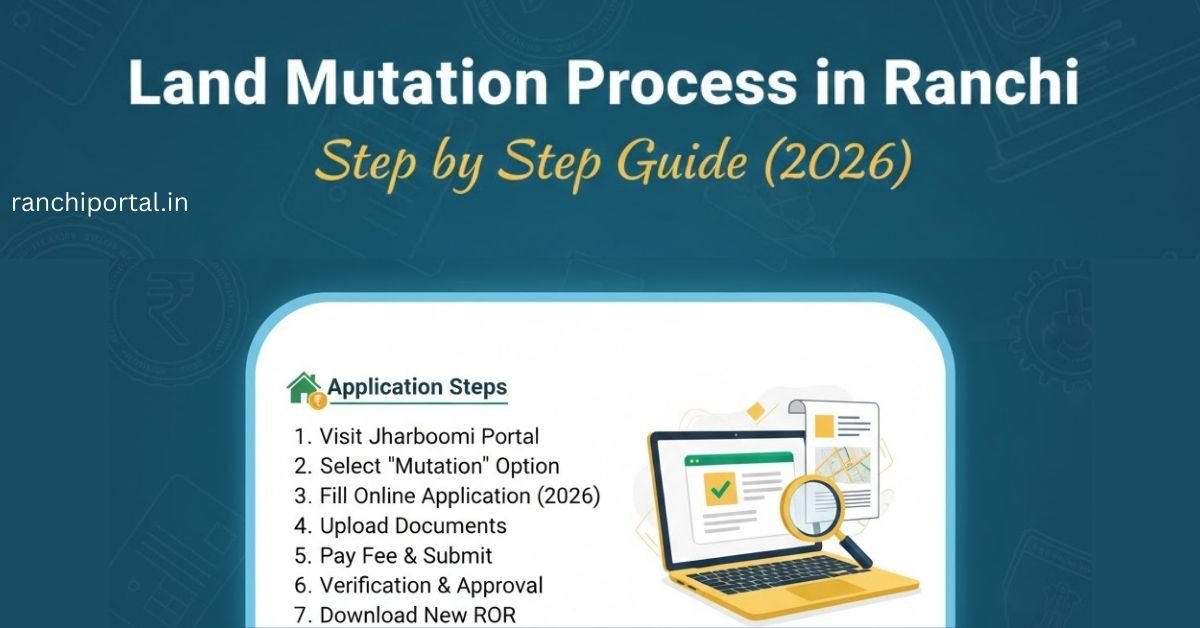 Land Mutation Process in Ranchi
Step by Step Guide (2026)

ranchiportal.in

Application Steps

1. Visit Jharboomi Portal
2. Select "Mutation" Option
3. Fill Online Application (2026)
4. Upload Documents
5. Pay Fee & Submit
6. Verification & Approval
7. Download New ROR